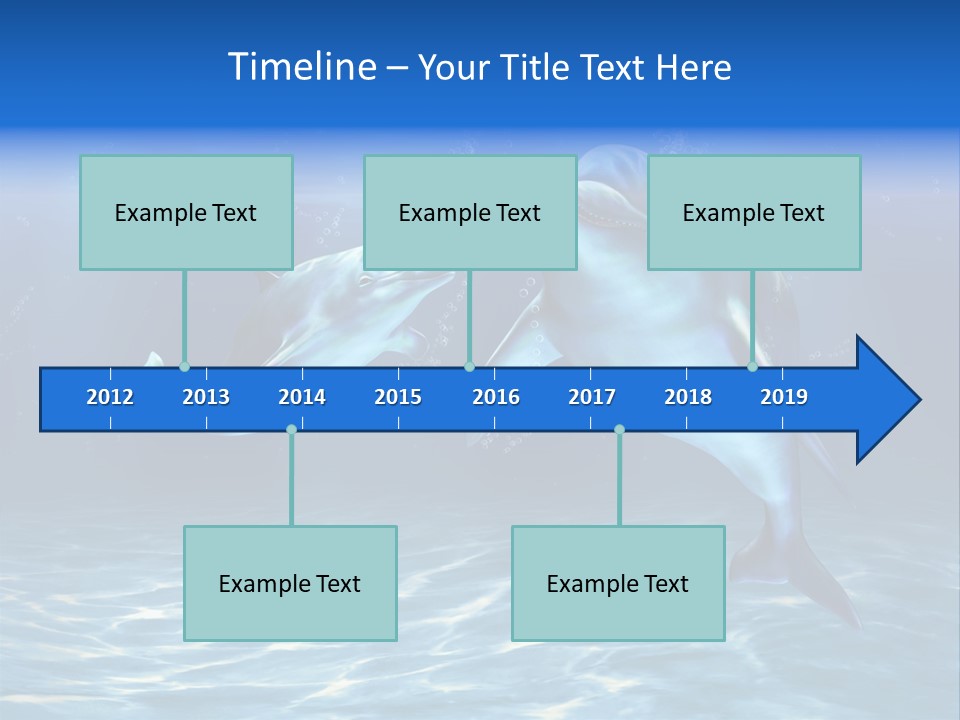 Timeline – Your Title Text Here

Example Text

Example Text

Example Text

2012 2013 2014 2015 2016 2017 2018 2019

Example Text

Example Text